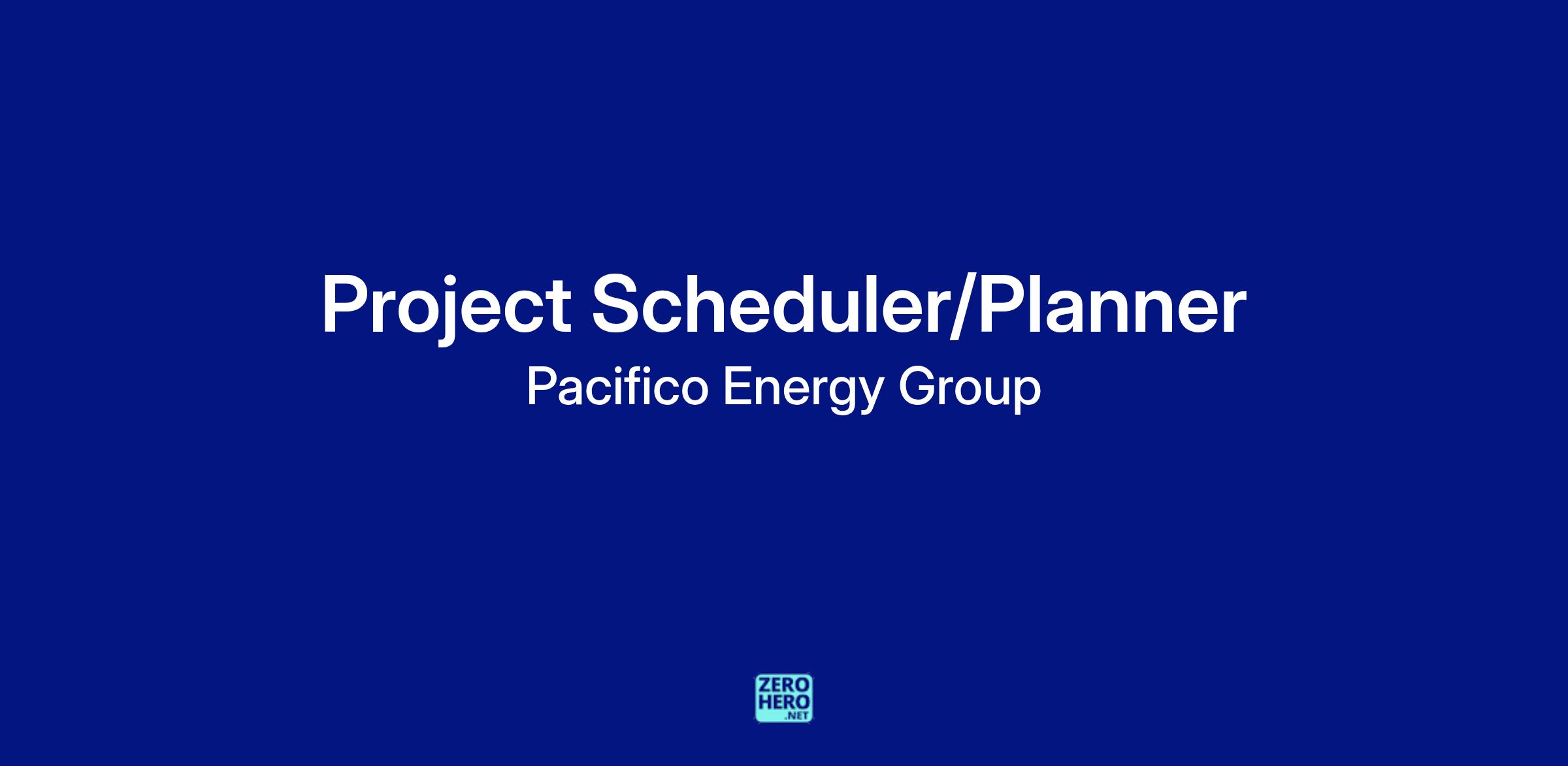 Project Scheduler/Planner

Pacifico Energy Group

ZERO HERO .NET